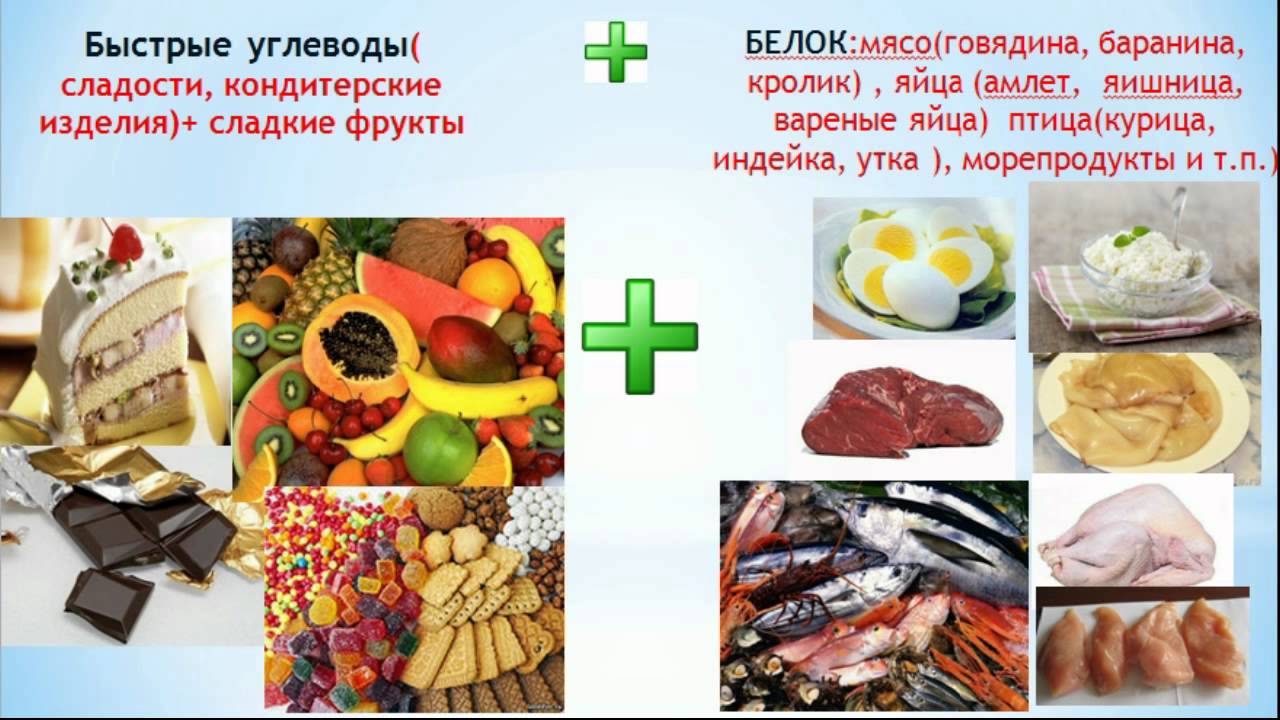 Быстрые углеводы( сладости, кондитерские изделия)+ сладкие фрукты

БЕЛОК:мясо(говядина, баранина, кролик) , яйца (амлет, яишница, вареные яйца) птица(курица, индейка, утка ), морепродукты и т.п.)